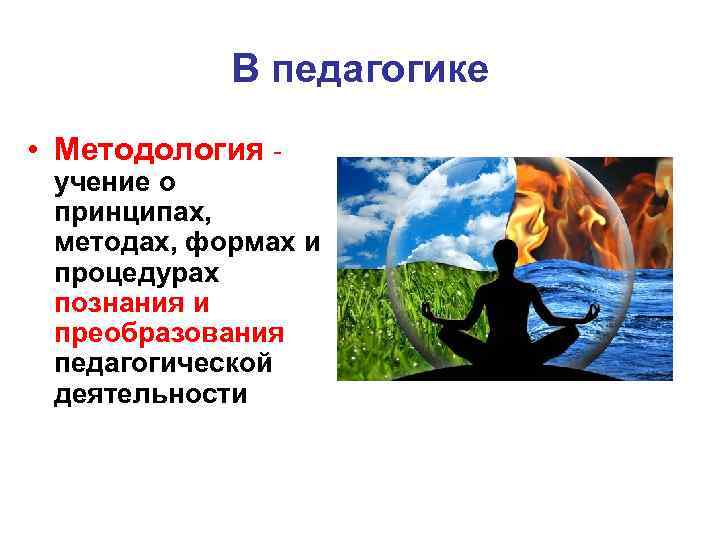 В педагогике

• Методология - учение о принципах, методах, формах и процедурах познания и преобразования педагогической деятельности